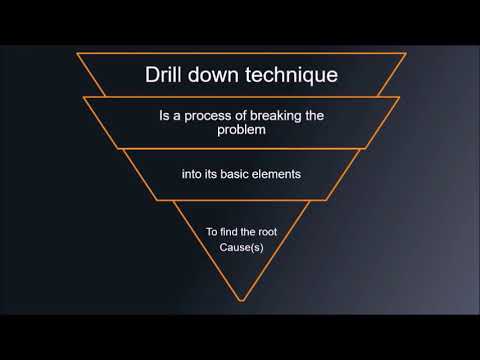 Drill down technique

Is a process of breaking the problem

into its basic elements

To find the root Cause(s)